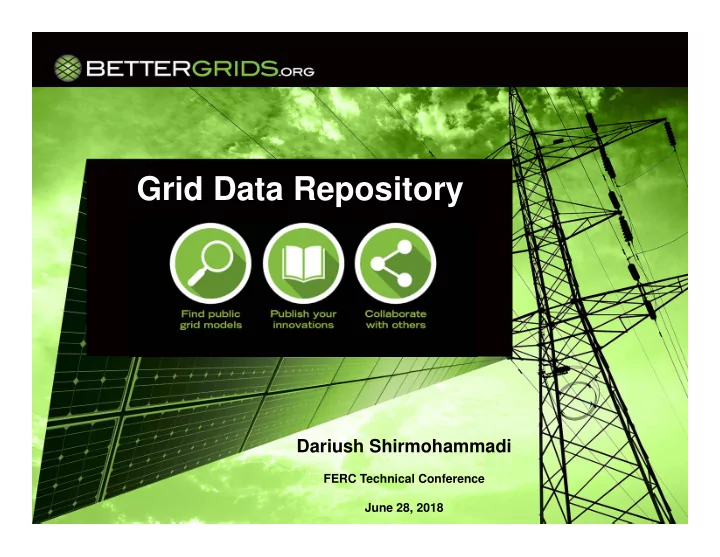 BETTERGRIDS.ORG

Grid Data Repository

Find public grid models

Publish your innovations

Collaborate with others

Dariush Shirmohammadi

FERC Technical Conference

June 28, 2018